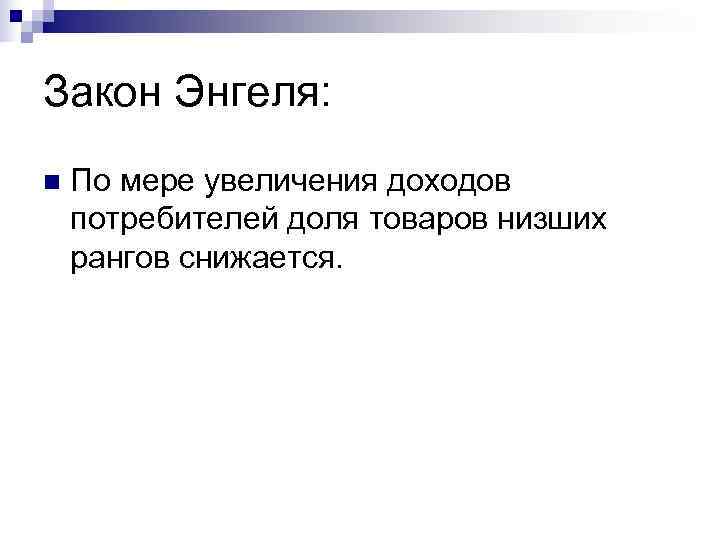 Закон Энгеля:

По мере увеличения доходов потребителей доля товаров низших рангов снижается.